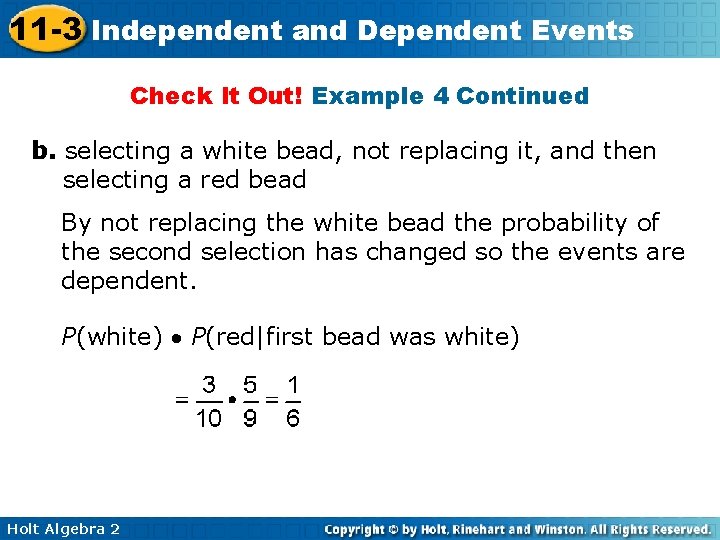 11-3 Independent and Dependent Events

Check It Out! Example 4 Continued

b. selecting a white bead, not replacing it, and then selecting a red bead

By not replacing the white bead the probability of the second selection has changed so the events are dependent.

$P(\text{white}) \bullet P(\text{red}|\text{first bead was white})$

$= \frac{3}{10} \bullet \frac{5}{9} = \frac{1}{6}$

Holt Algebra 2

Copyright © by Holt, Rinehart and Winston. All Rights Reserved.